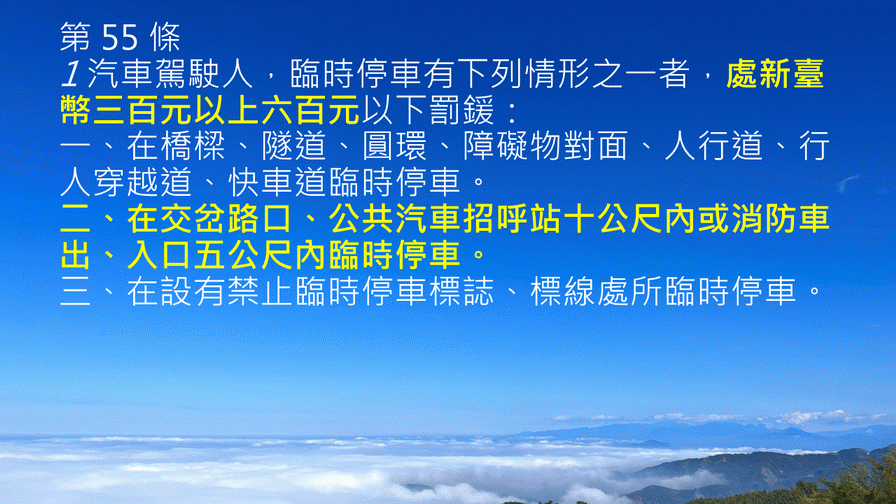 第 55 條
1 汽車駕駛人，臨時停車有下列情形之一者，處新臺幣三百元以上六百元以下罰鍰：
一、在橋樑、隧道、圓環、障礙物對面、人行道、行人穿越道、快車道臨時停車。
二、在交岔路口、公共汽車招呼站十公尺內或消防車出、入口五公尺內臨時停車。
三、在設有禁止臨時停車標誌、標線處所臨時停車。